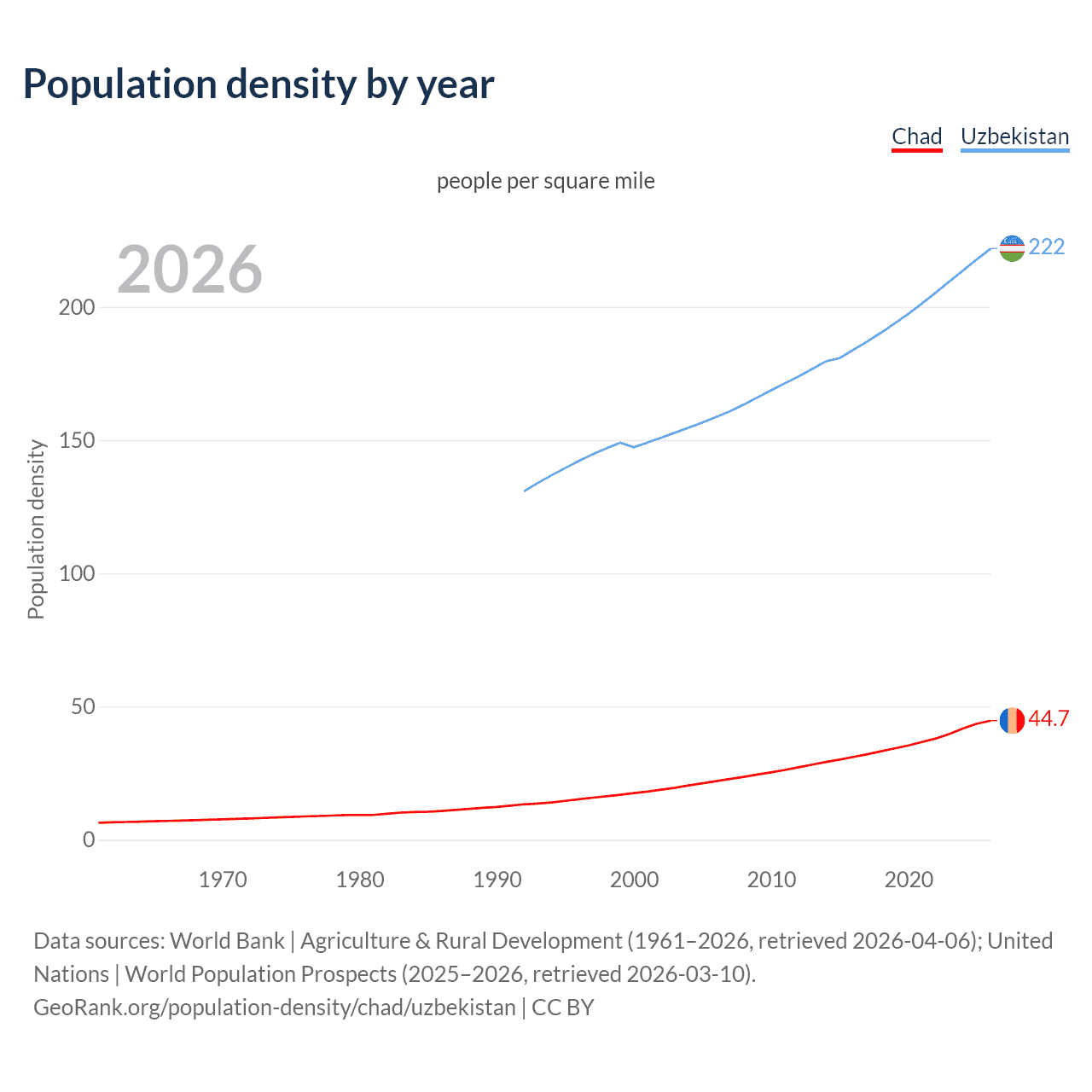 Population density by year

Chad Uzbekistan

people per square mile

2026

Population density

200

150

100

50

0

222

44.7

1970 1980 1990 2000 2010 2020

Data sources: World Bank | Agriculture & Rural Development (1961–2026, retrieved 2026-04-06); United Nations | World Population Prospects (2025–2026, retrieved 2026-03-10).
GeoRank.org/population-density/chad/uzbekistan | CC BY